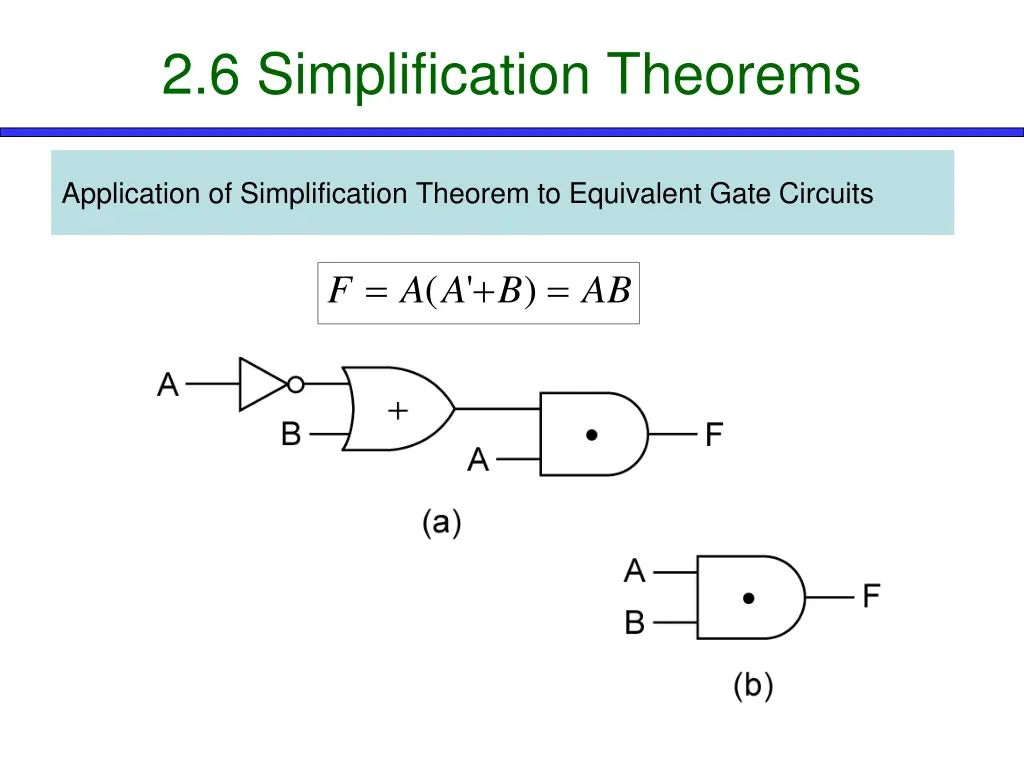 2.6 Simplification Theorems

Application of Simplification Theorem to Equivalent Gate Circuits

$F = A(A'+B) = AB$

A

B

+

A

•

F

(a)

A

B

•

F

(b)